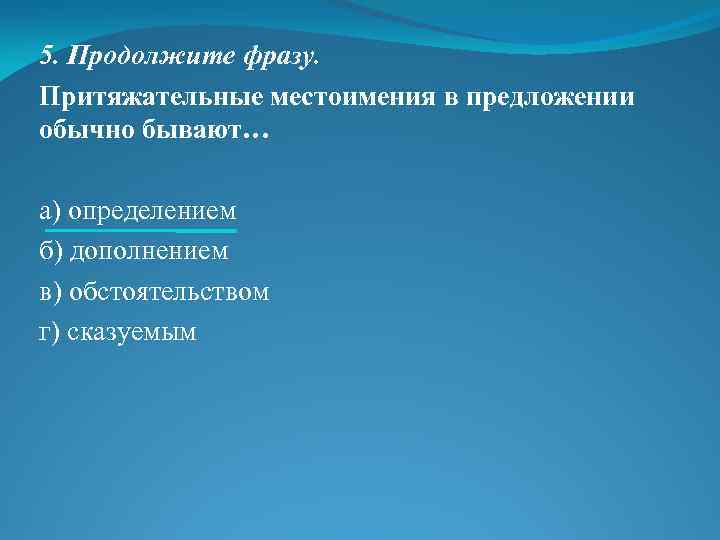 5. Продолжите фразу.

Притяжательные местоимения в предложении обычно бывают…

а) определением

б) дополнением

в) обстоятельством

г) сказуемым